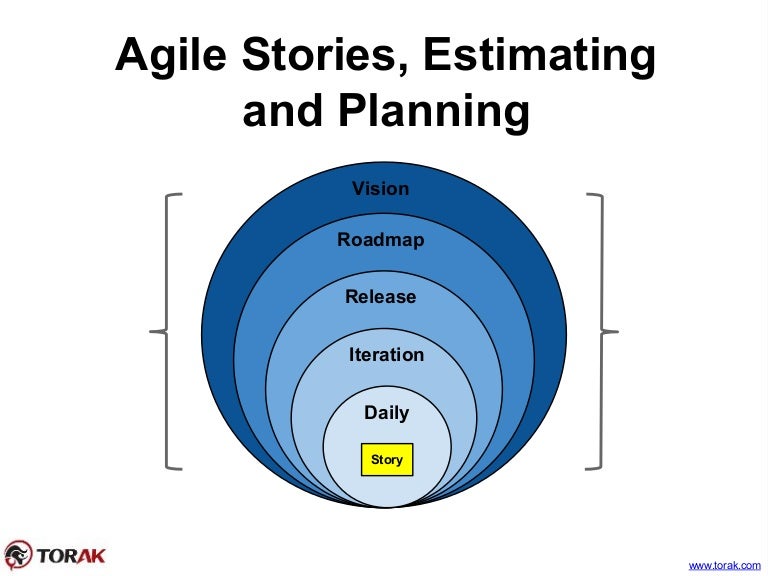 Agile Stories, Estimating and Planning

Vision

Roadmap

Release

Iteration

Daily

Story

TORAK

www.torak.com